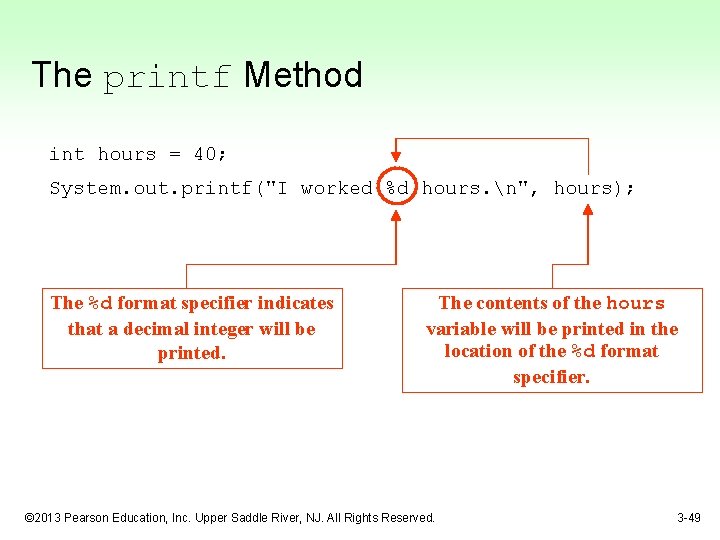 The printf Method

int hours = 40;

System.out.printf("I worked %d hours.\n", hours);

The %d format specifier indicates that a decimal integer will be printed.

The contents of the hours variable will be printed in the location of the %d format specifier.

©2013 Pearson Education, Inc. Upper Saddle River, NJ. All Rights Reserved.

3-49